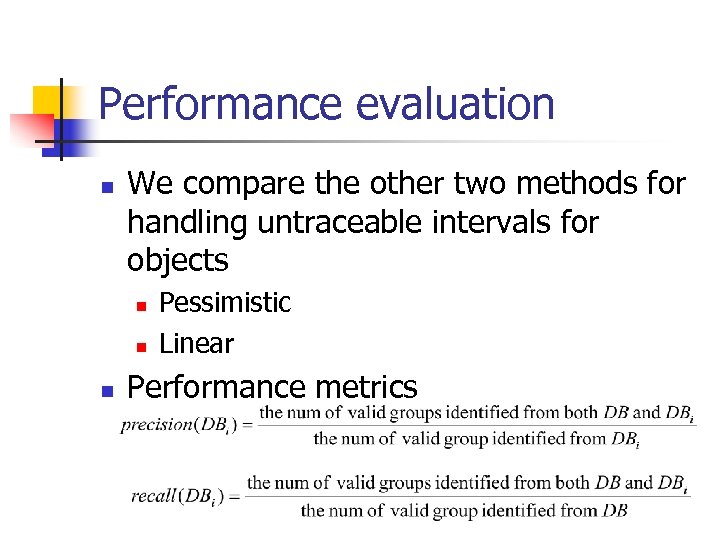 Performance evaluation

We compare the other two methods for handling untraceable intervals for objects

Pessimistic

Linear

Performance metrics

$precision(DB_i) = \frac{\text{the num of valid groups identified from both } DB \text{ and } DB_i}{\text{the num of valid group identified from } DB_i}$

$recall(DB_i) = \frac{\text{the num of valid groups identified from both } DB \text{ and } DB_i}{\text{the num of valid group identified from } DB}$